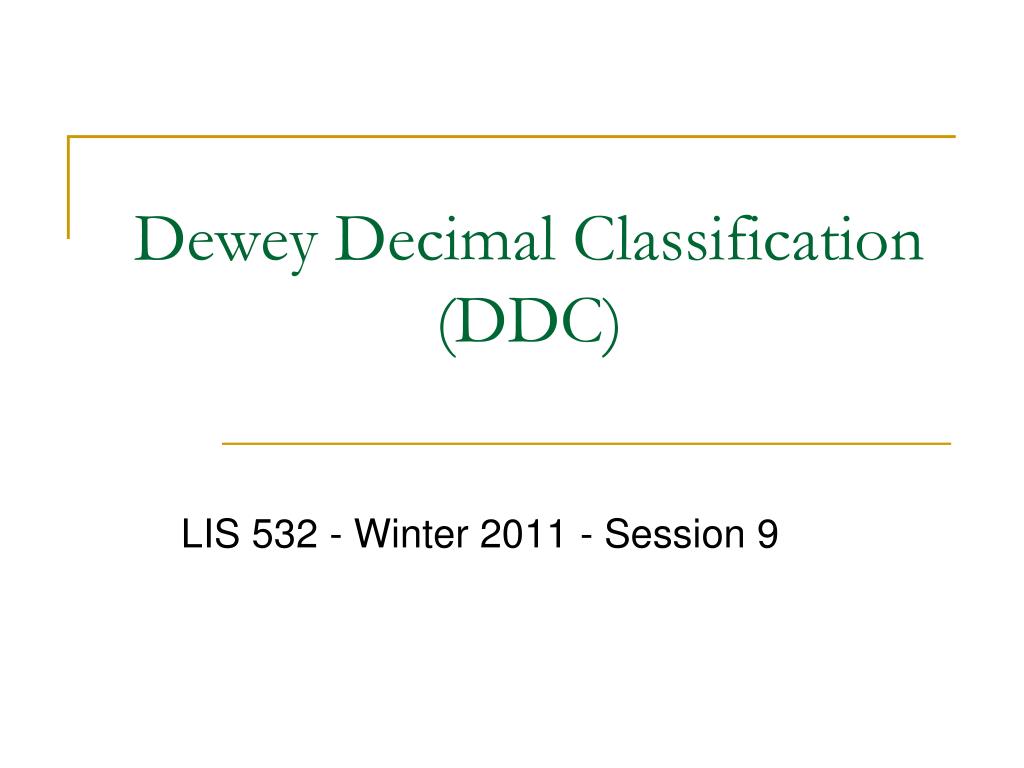 Dewey Decimal Classification (DDC)

LIS 532 - Winter 2011 - Session 9